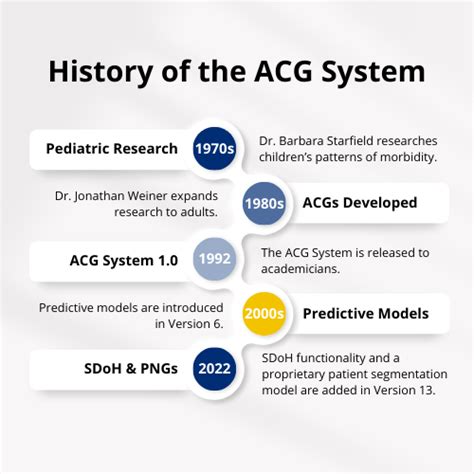 History of the ACG System

Pediatric Research
1970s
Dr. Barbara Starfield researches children's patterns of morbidity.

Dr. Jonathan Weiner expands research to adults.
1980s
ACGs Developed

ACG System 1.0
1992
The ACG System is released to academicians.

Predictive models are introduced in Version 6.
2000s
Predictive Models

SDoH & PNGs
2022
SDoH functionality and a proprietary patient segmentation model are added in Version 13.